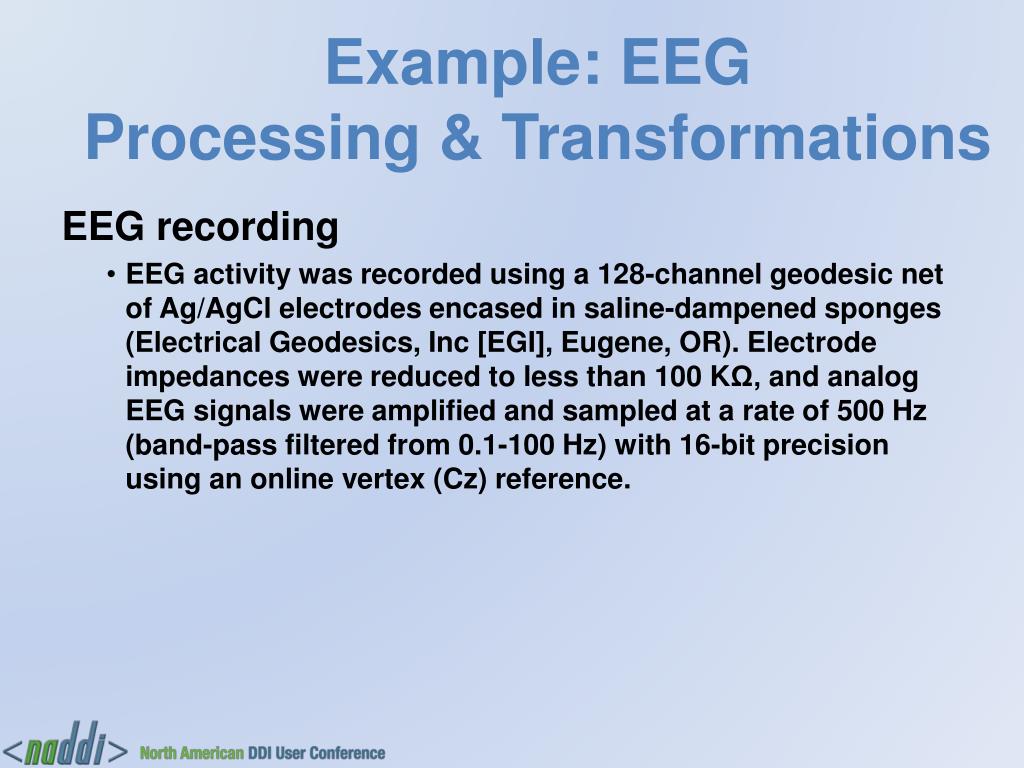 Example: EEG Processing & Transformations

EEG recording

• EEG activity was recorded using a 128-channel geodesic net of Ag/AgCl electrodes encased in saline-dampened sponges (Electrical Geodesics, Inc [EGI], Eugene, OR). Electrode impedances were reduced to less than 100 KΩ, and analog EEG signals were amplified and sampled at a rate of 500 Hz (band-pass filtered from 0.1-100 Hz) with 16-bit precision using an online vertex (Cz) reference.

<naddi> North American DDI User Conference